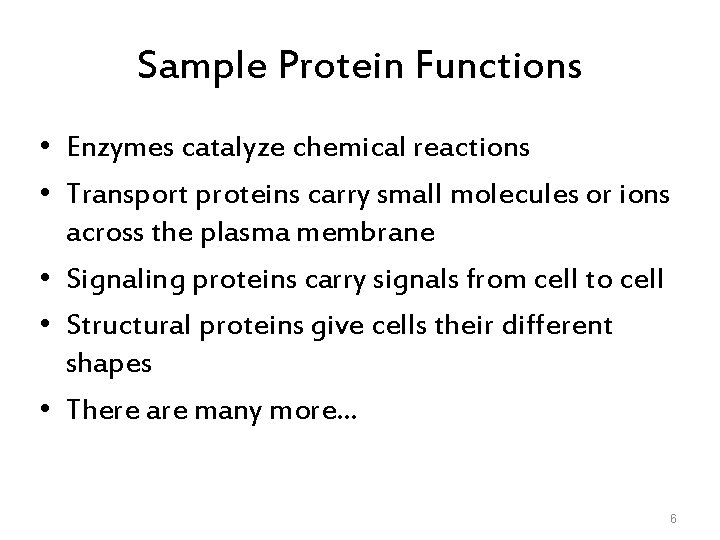 Sample Protein Functions

• Enzymes catalyze chemical reactions
• Transport proteins carry small molecules or ions across the plasma membrane
• Signaling proteins carry signals from cell to cell
• Structural proteins give cells their different shapes
• There are many more...

6